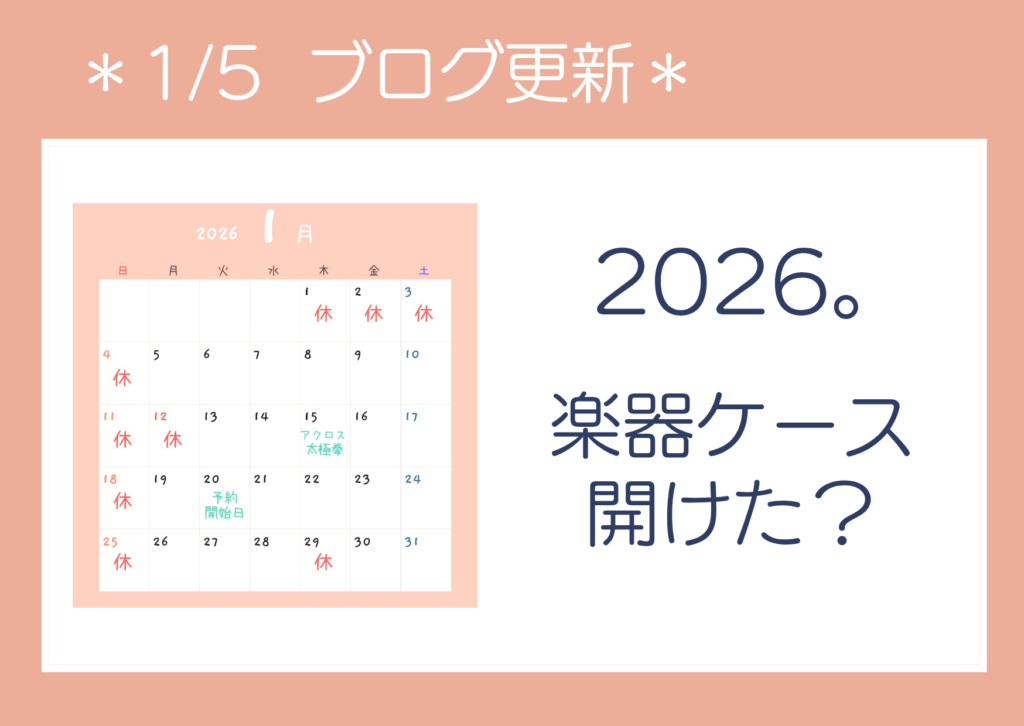 ＊1/5 ブログ更新＊

2026 1月

| 日 | 月 | 火 | 水 | 木 | 金 | 土 |
|---|---|---|---|---|---|---|
| | | | | 1 休 | 2 休 | 3 休 |
| 4 休 | 5 | 6 | 7 | 8 | 9 | 10 |
| 11 休 | 12 休 | 13 | 14 | 15 アクロス 太極拳 | 16 | 17 |
| 18 休 | 19 | 20 予約 開始日 | 21 | 22 | 23 | 24 |
| 25 休 | 26 | 27 | 28 | 29 休 | 30 | 31 |

2026。

楽器ケース
開けた？